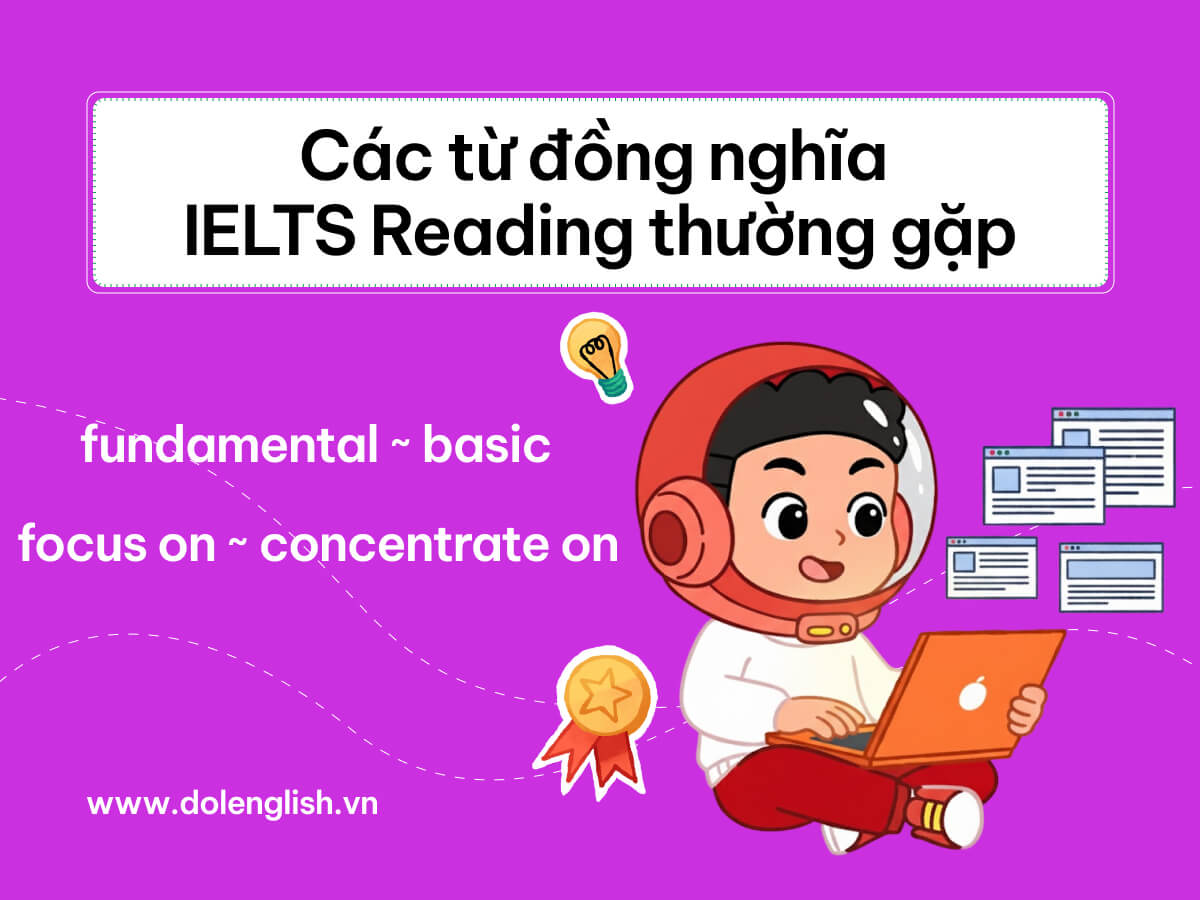 Các từ đồng nghĩa IELTS Reading thường gặp

fundamental ~ basic

focus on ~ concentrate on

www.dolenglish.vn